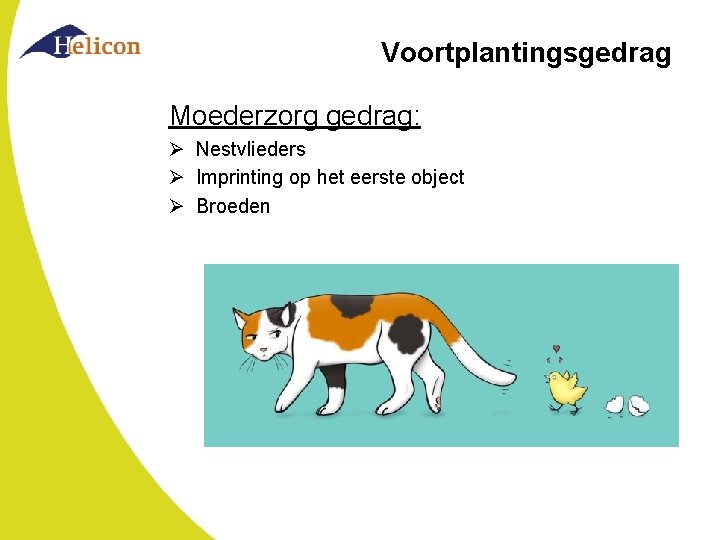 Helicon

Voortplantingsgedrag

Moederzorg gedrag:

➢ Nestvlieders
➢ Imprinting op het eerste object
➢ Broeden